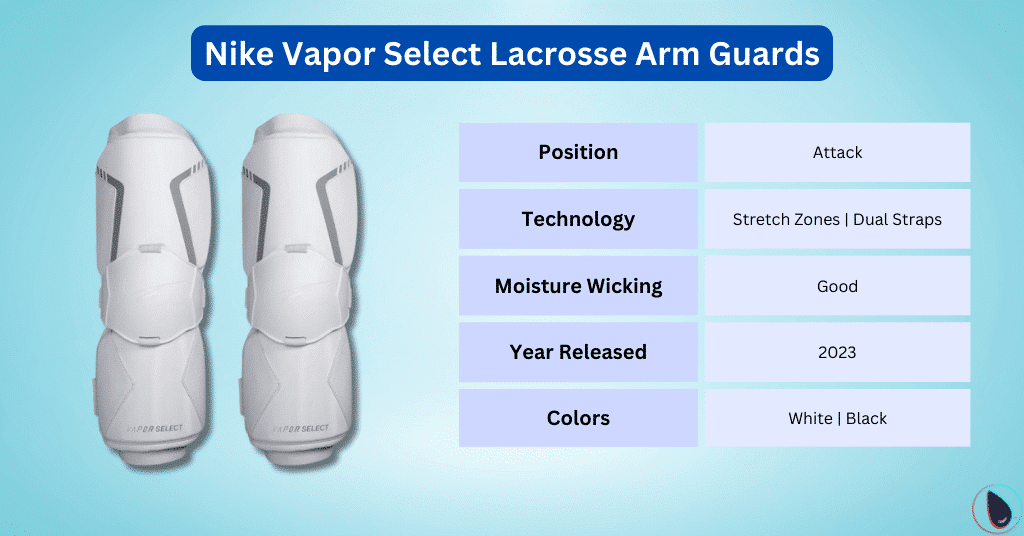 Nike Vapor Select Lacrosse Arm Guards

VAPOR SELECT
VAPOR SELECT

| Position | Attack |
|---|---|
| Technology | Stretch Zones \| Dual Straps |
| Moisture Wicking | Good |
| Year Released | 2023 |
| Colors | White \| Black |